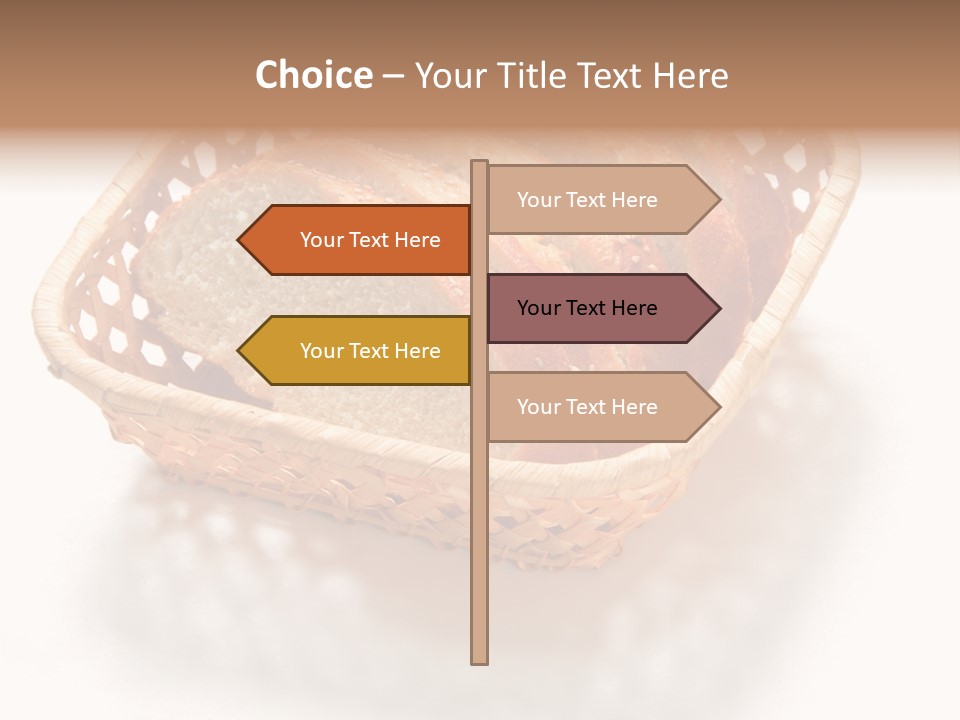 Choice – Your Title Text Here

Your Text Here

Your Text Here

Your Text Here

Your Text Here

Your Text Here